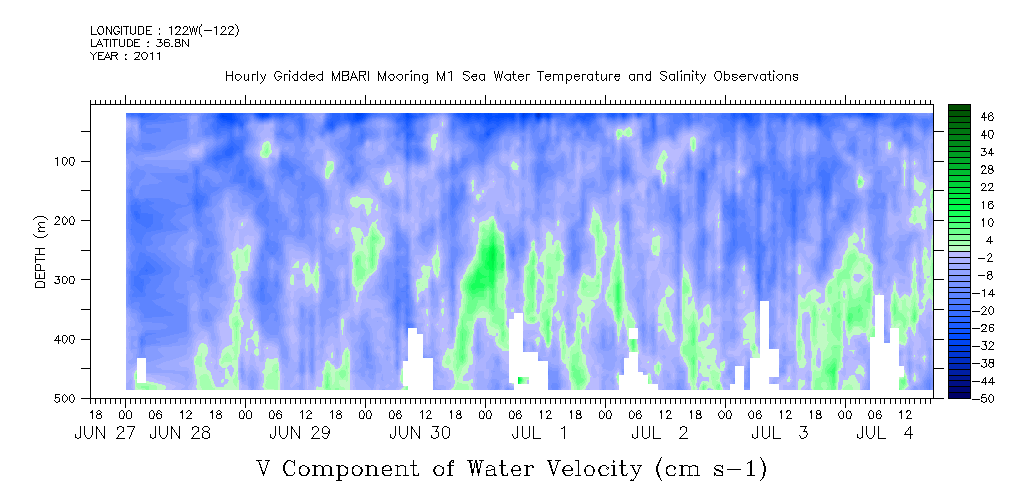 LONGITUDE : 122W(-122)
LATITUDE : 36.8N
YEAR : 2011

Hourly Gridded MBARI Mooring M1 Sea Water Temperature and Salinity Observations

DEPTH (m)

100
200
300
400
500

18 00 06 12 18 00 06 12 18 00 06 12 18 00 06 12 18 00 06 12 18 00 06 12 18 00 06 12 18 00 06 12
JUN 27 JUN 28 JUN 29 JUN 30 JUL 1 JUL 2 JUL 3 JUL 4

46
40
34
28
22
16
10
4
-2
-8
-14
-20
-26
-32
-38
-44
-50

V Component of Water Velocity (cm s-1)